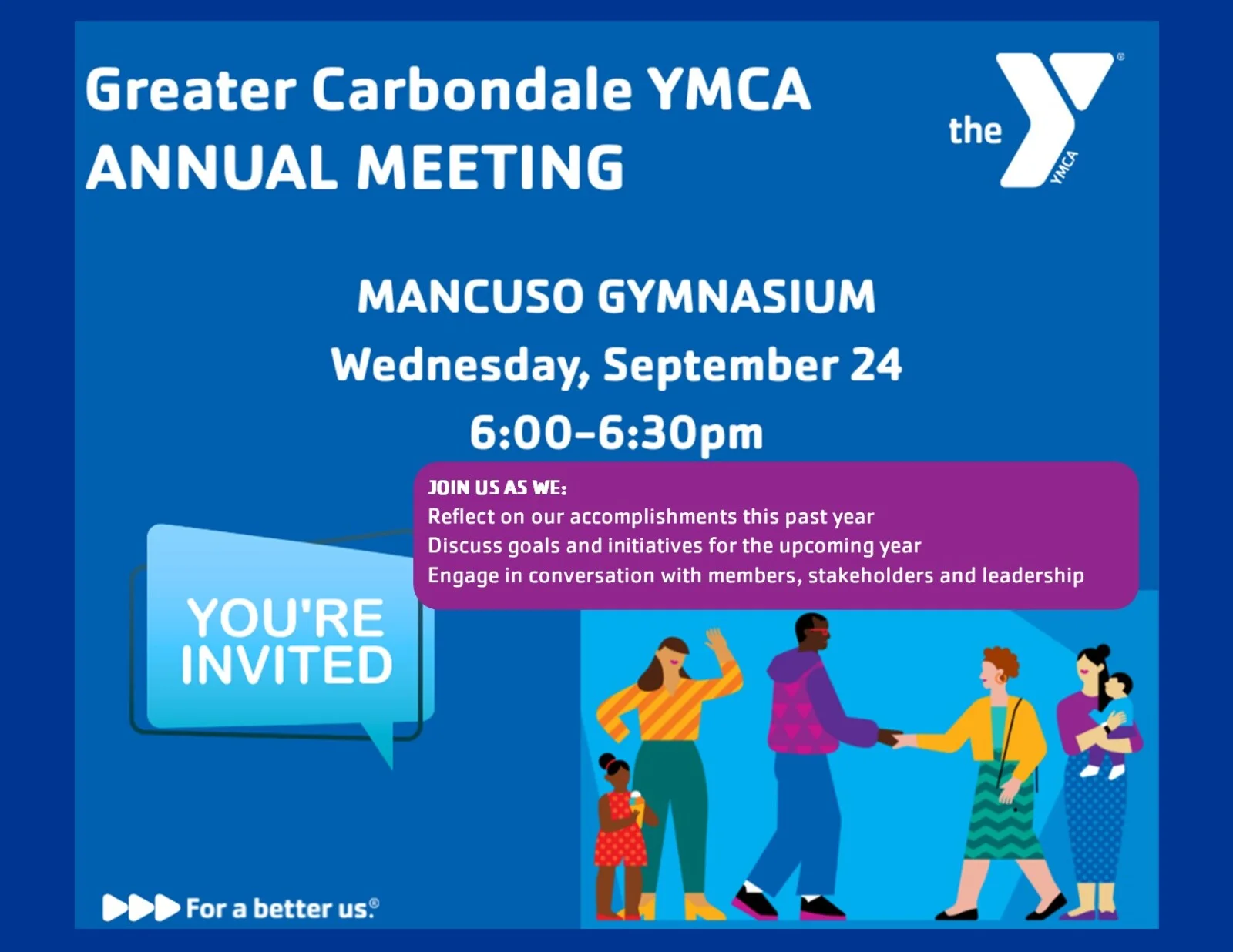 Greater Carbondale YMCA
ANNUAL MEETING

the YMCA

MANCUSO GYMNASIUM
Wednesday, September 24
6:00-6:30pm

JOIN US AS WE:
Reflect on our accomplishments this past year
Discuss goals and initiatives for the upcoming year
Engage in conversation with members, stakeholders and leadership

YOU'RE INVITED

For a better us.®